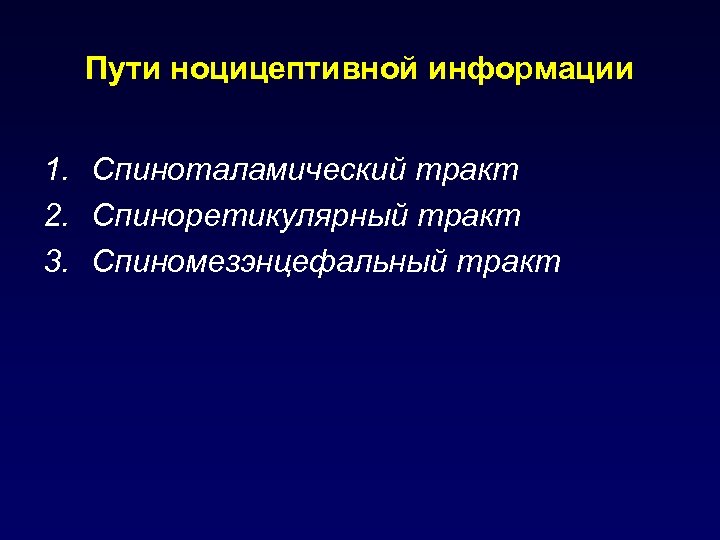 Пути ноцицептивной информации

1. Спиноталамический тракт
2. Спиноретикулярный тракт
3. Спиномезэнцефальный тракт